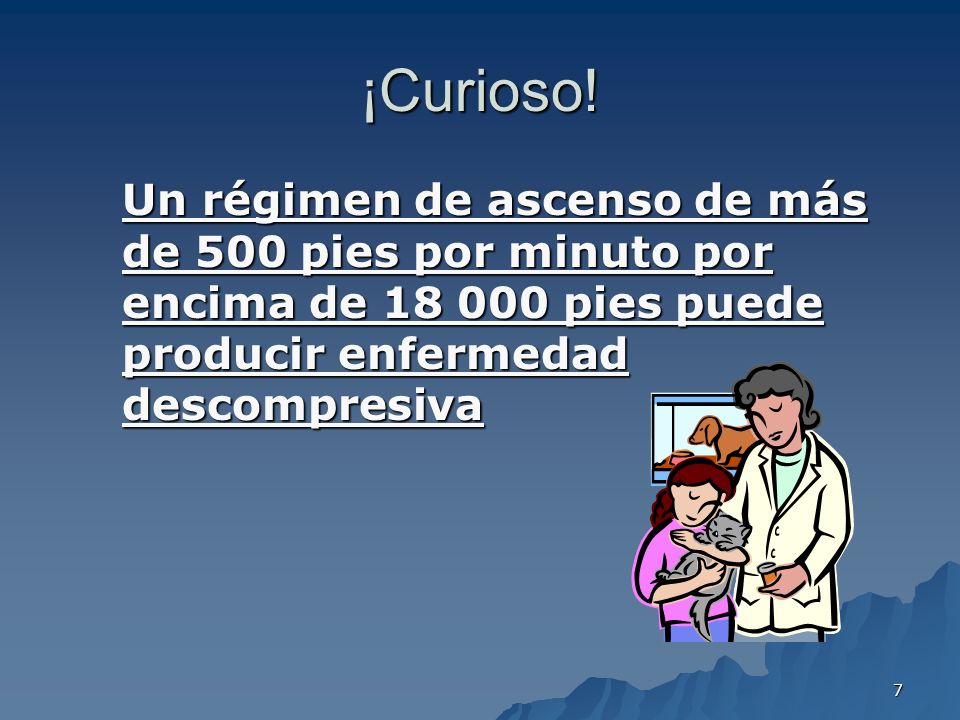 ¡Curioso!

Un régimen de ascenso de más de 500 pies por minuto por encima de 18 000 pies puede producir enfermedad descompresiva

7